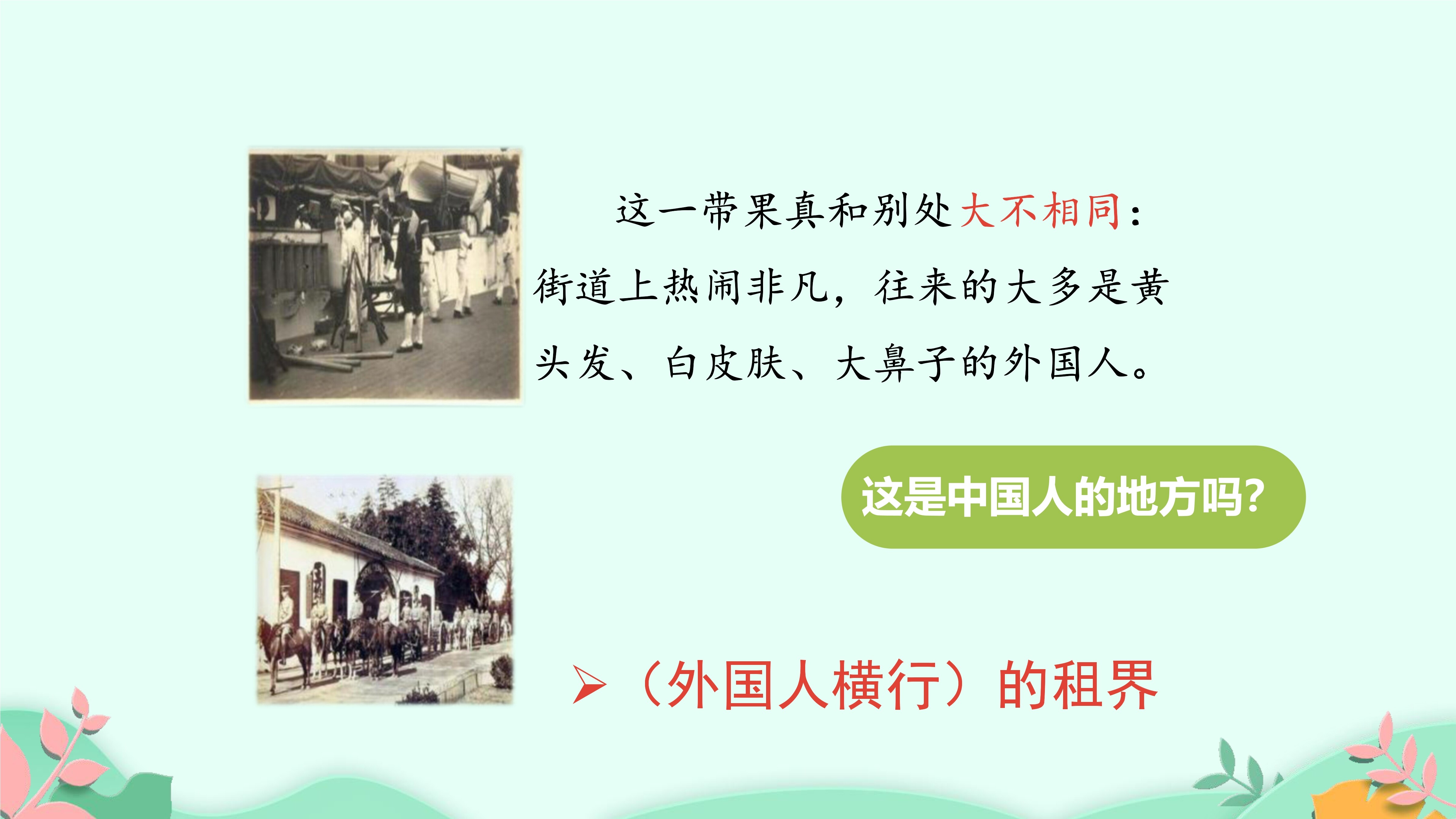 这一带果真和别处大不相同：街道上热闹非凡，往来的大多是黄头发、白皮肤、大鼻子的外国人。

这是中国人的地方吗?

➢（外国人横行）的租界